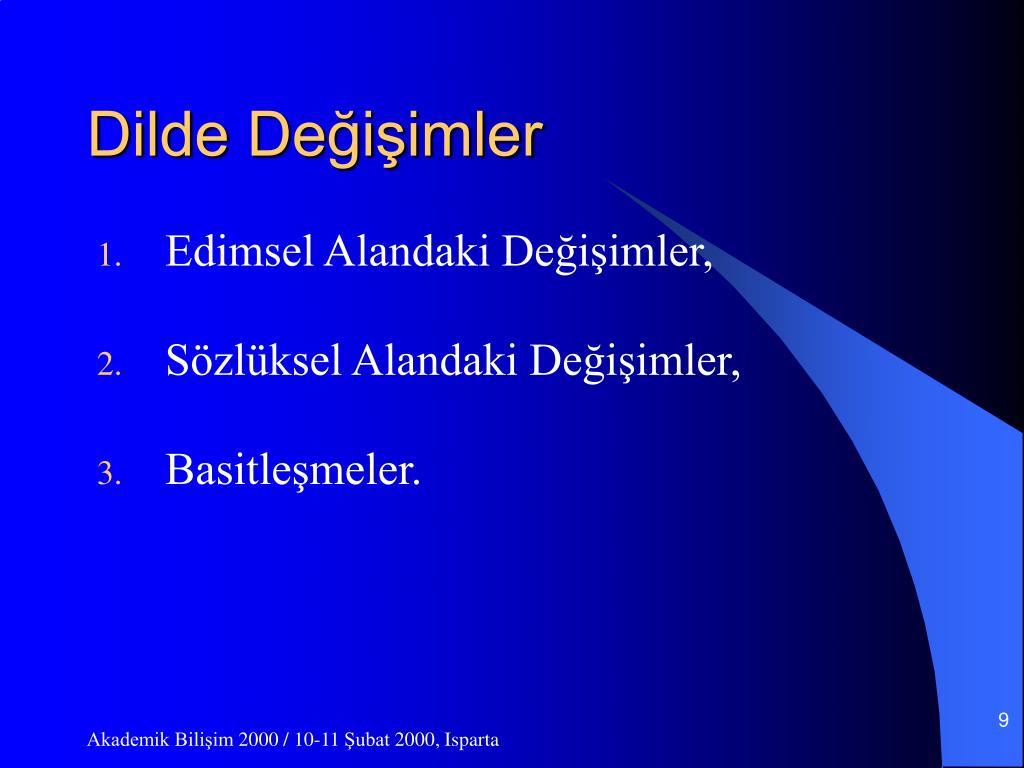 Dilde Değişimler

1. Edimsel Alandaki Değişimler,

2. Sözlüksel Alandaki Değişimler,

3. Basitleşmeler.

Akademik Bilişim 2000 / 10-11 Şubat 2000, Isparta

9